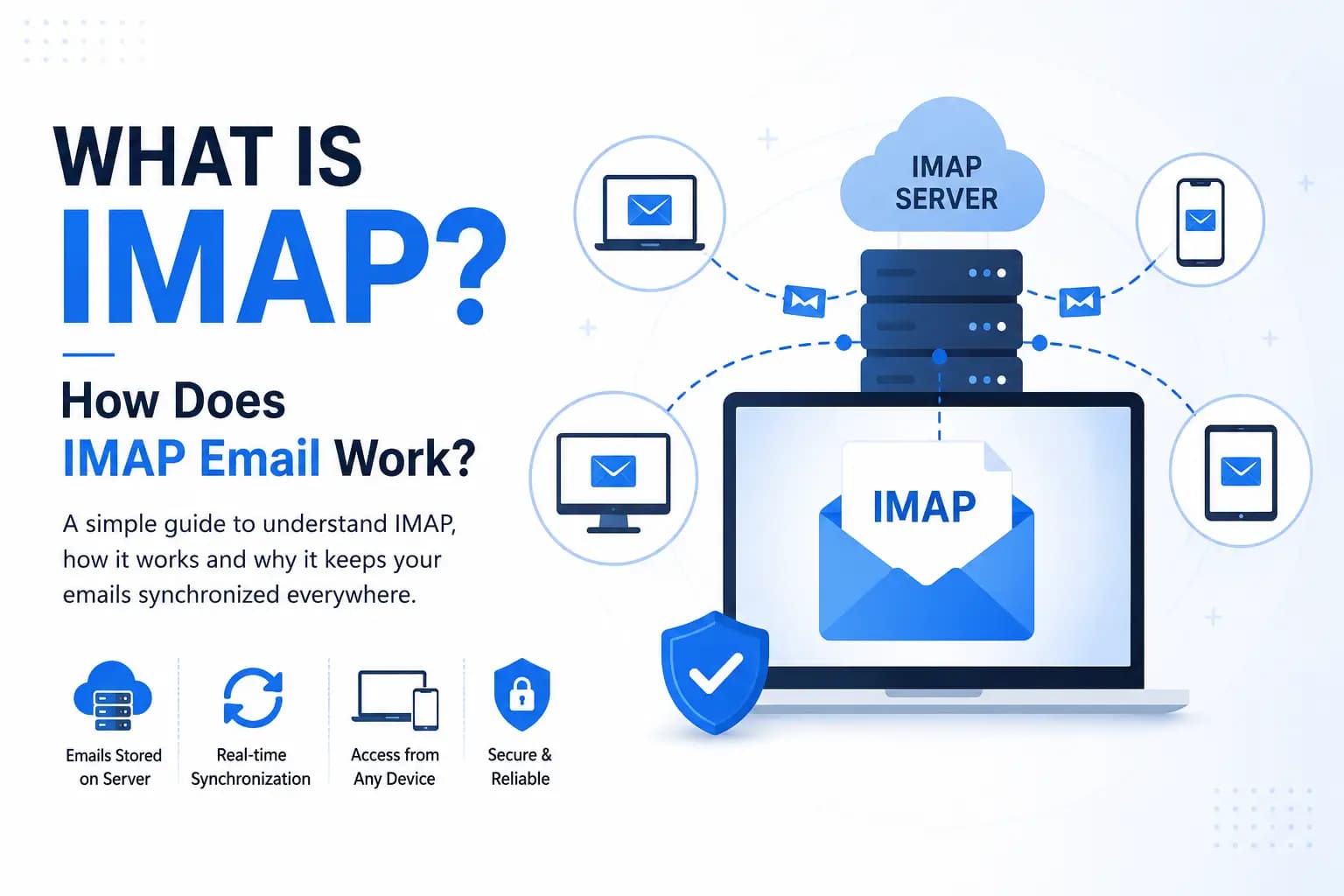 WHAT IS
IMAP?

How Does
IMAP Email Work?

A simple guide to understand IMAP, how it works and why it keeps your emails synchronized everywhere.

Emails Stored on Server

Real-time Synchronization

Access from Any Device

Secure & Reliable

IMAP SERVER

IMAP